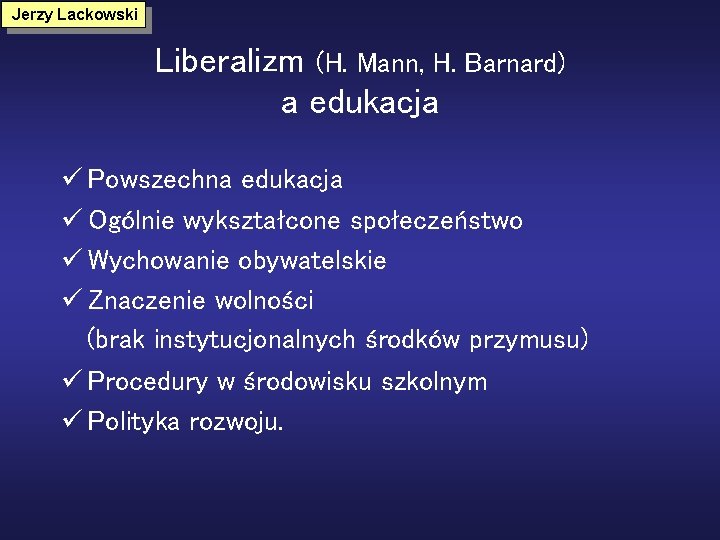 Jerzy Lackowski

Liberalizm (H. Mann, H. Barnard) a edukacja

✓ Powszechna edukacja
✓ Ogólnie wykształcone społeczeństwo
✓ Wychowanie obywatelskie
✓ Znaczenie wolności (brak instytucjonalnych środków przymusu)
✓ Procedury w środowisku szkolnym
✓ Polityka rozwoju.